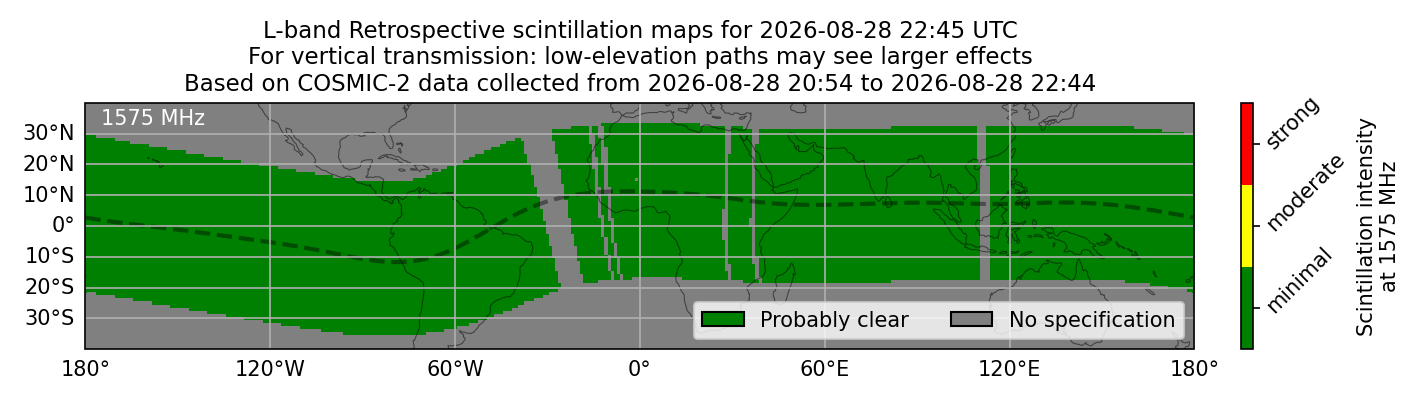 L-band Retrospective scintillation maps for 2026-08-28 22:45 UTC
For vertical transmission: low-elevation paths may see larger effects
Based on COSMIC-2 data collected from 2026-08-28 20:54 to 2026-08-28 22:44

1575 MHz

30°N
20°N
10°N
0°
10°S
20°S
30°S

180° 120°W 60°W 0° 60°E 120°E 180°

Probably clear
No specification

strong
moderate
minimal

Scintillation intensity at 1575 MHz